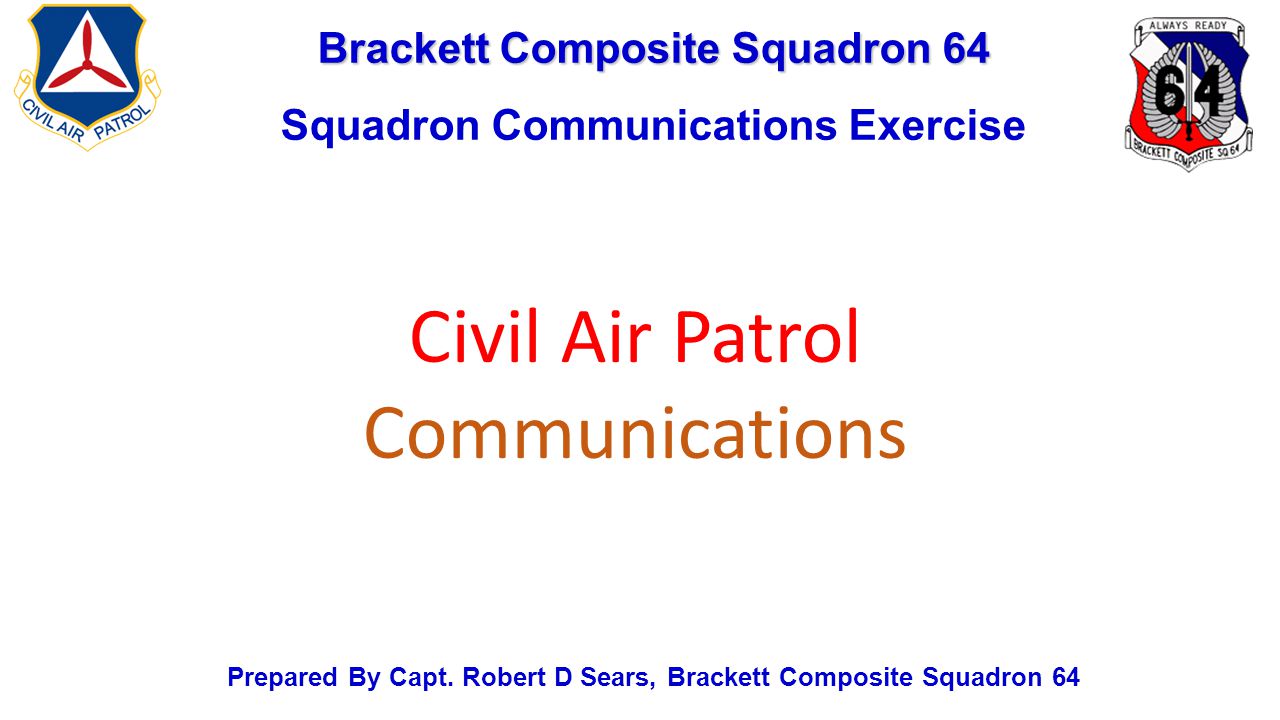 CIVIL AIR PATROL

Brackett Composite Squadron 64

Squadron Communications Exercise

ALWAYS READY
64
BRACKETT COMPOSITE SQ 64

Civil Air Patrol
Communications

Prepared By Capt. Robert D Sears, Brackett Composite Squadron 64